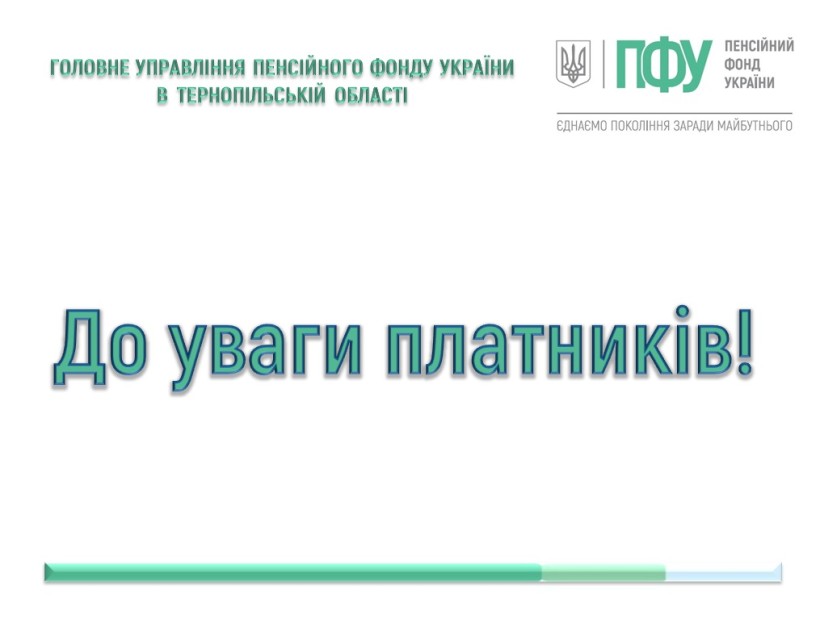 ГОЛОВНЕ УПРАВЛІННЯ ПЕНСІЙНОГО ФОНДУ УКРАЇНИ В ТЕРНОПІЛЬСЬКІЙ ОБЛАСТІ

ПФУ ПЕНСІЙНИЙ ФОНД УКРАЇНИ

ЄДНАЄМО ПОКОЛІННЯ ЗАРАДИ МАЙБУТНЬОГО

До уваги платників!